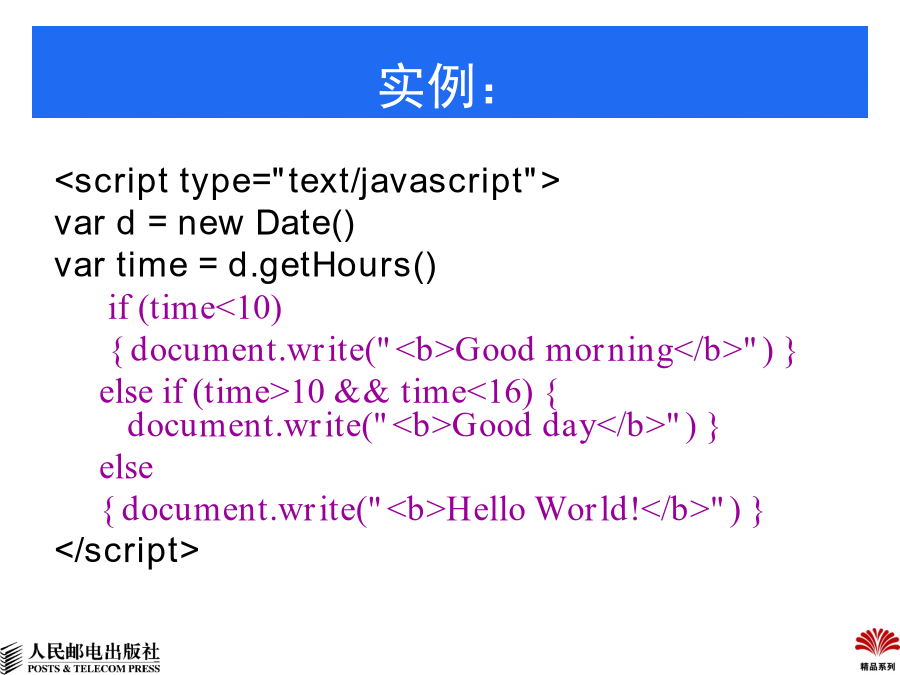 实例：

<script type="text/javascript">
var d = new Date()
var time = d.getHours()
if (time<10)
{ document.write("<b>Good morning</b>") }
else if (time>10 && time<16) {
document.write("<b>Good day</b>") }
else
{ document.write("<b>Hello World!</b>") }
</script>

人民邮电出版社
POSTS & TELECOM PRESS

精品系列